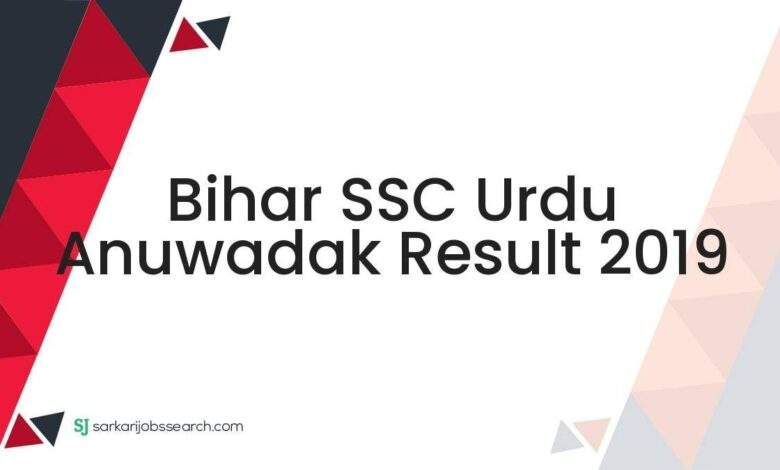 Bihar SSC Urdu Anuwadak Result 2019

SJ sarkarijobssearch.com